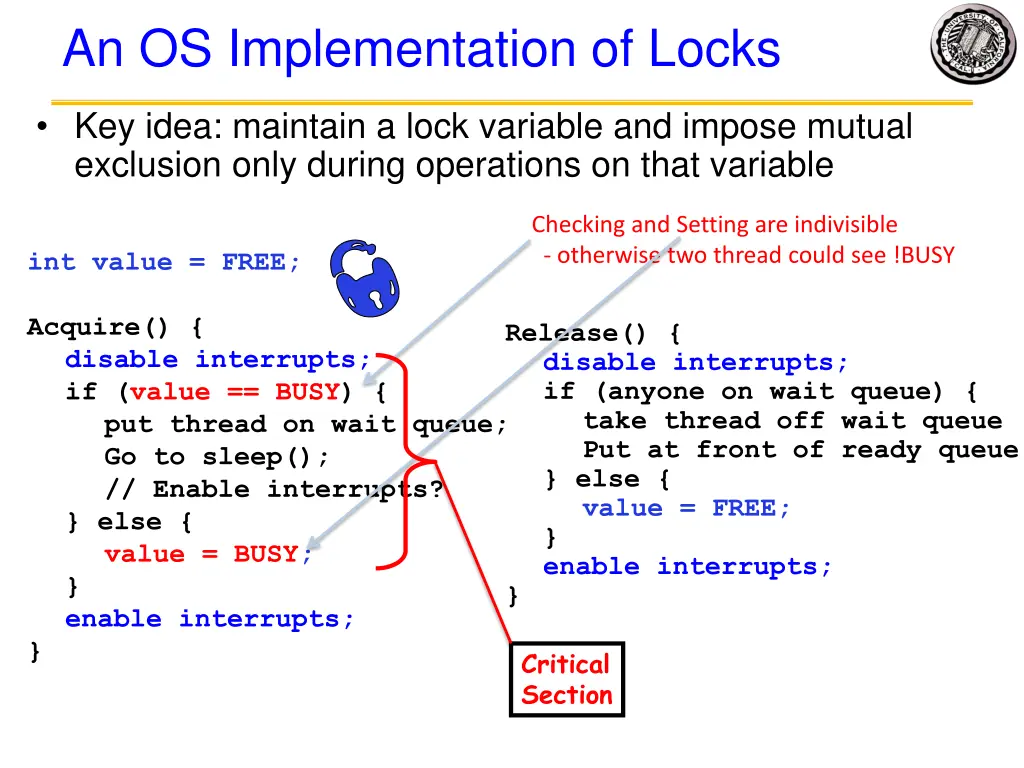 An OS Implementation of Locks

• Key idea: maintain a lock variable and impose mutual exclusion only during operations on that variable

Checking and Setting are indivisible
- otherwise two thread could see !BUSY

int value = FREE;

Acquire() {
  disable interrupts;
  if (value == BUSY) {
    put thread on wait queue;
    Go to sleep();
    // Enable interrupts?
  } else {
    value = BUSY;
  }
  enable interrupts;
}

Release() {
  disable interrupts;
  if (anyone on wait queue) {
    take thread off wait queue
    Put at front of ready queue
  } else {
    value = FREE;
  }
  enable interrupts;
}

Critical Section